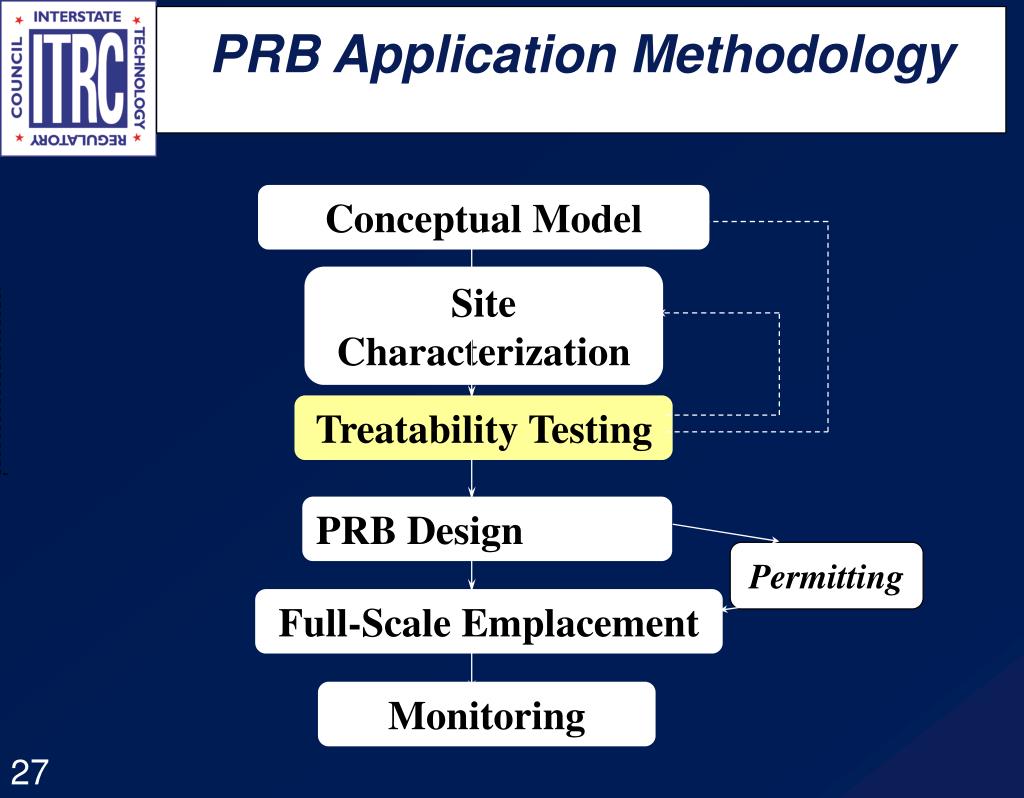 INTERSTATE
TECHNOLOGY
REGULATORY
COUNCIL
ITRC

PRB Application Methodology

Conceptual Model

Site Characterization

Treatability Testing

PRB Design

Permitting

Full-Scale Emplacement

Monitoring

27